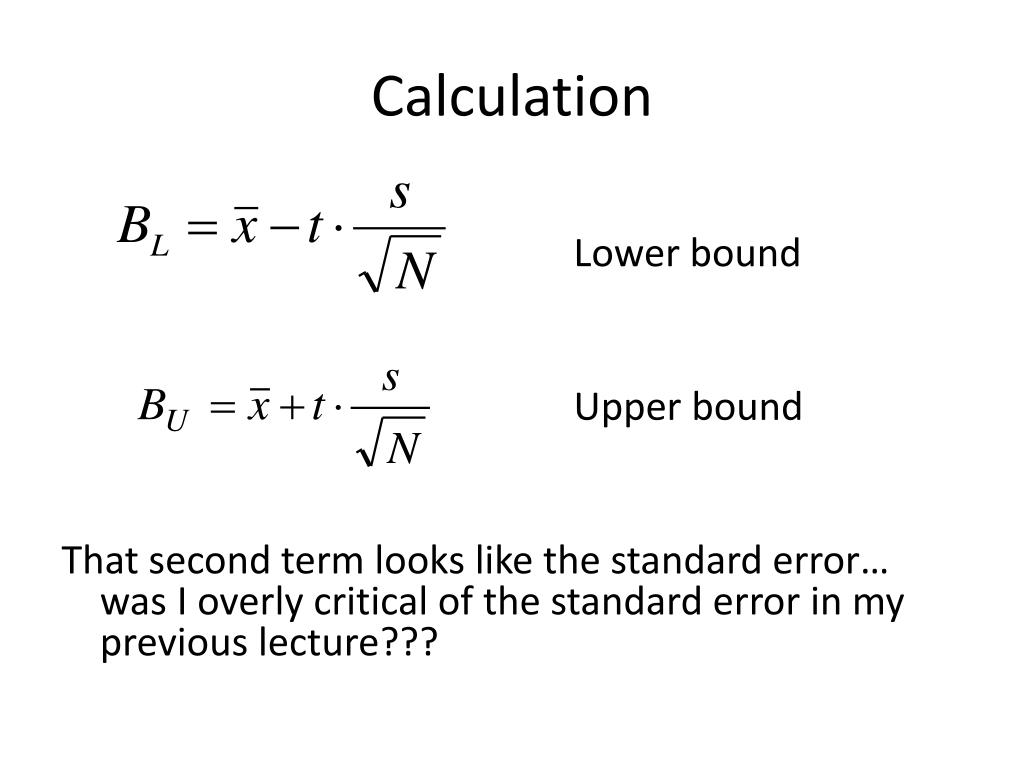 Calculation

$B_L = \bar{x} - t \cdot \frac{s}{\sqrt{N}}$

Lower bound

$B_U = \bar{x} + t \cdot \frac{s}{\sqrt{N}}$

Upper bound

That second term looks like the standard error… was I overly critical of the standard error in my previous lecture???